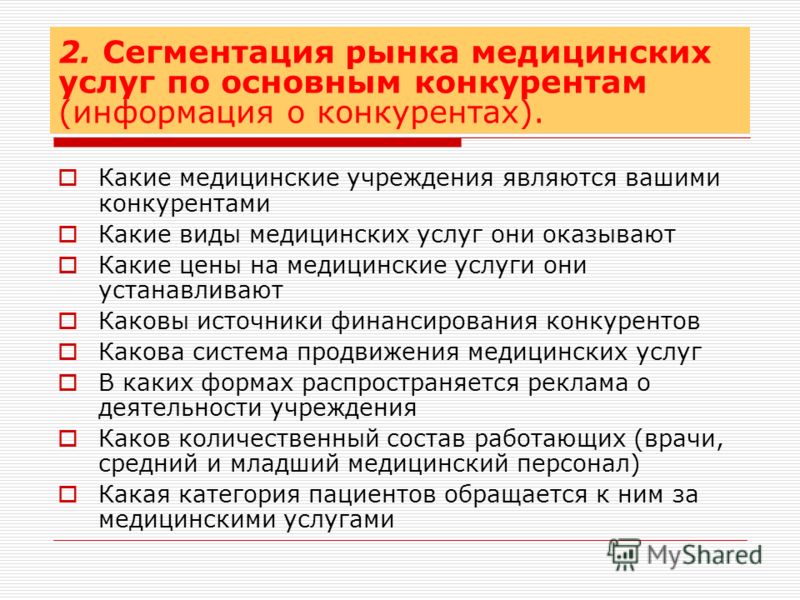 2. Сегментация рынка медицинских услуг по основным конкурентам (информация о конкурентах).

Какие медицинские учреждения являются вашими конкурентами
Какие виды медицинских услуг они оказывают
Какие цены на медицинские услуги они устанавливают
Каковы источники финансирования конкурентов
Какова система продвижения медицинских услуг
В каких формах распространяется реклама о деятельности учреждения
Каков количественный состав работающих (врачи, средний и младший медицинский персонал)
Какая категория пациентов обращается к ним за медицинскими услугами

MyShared